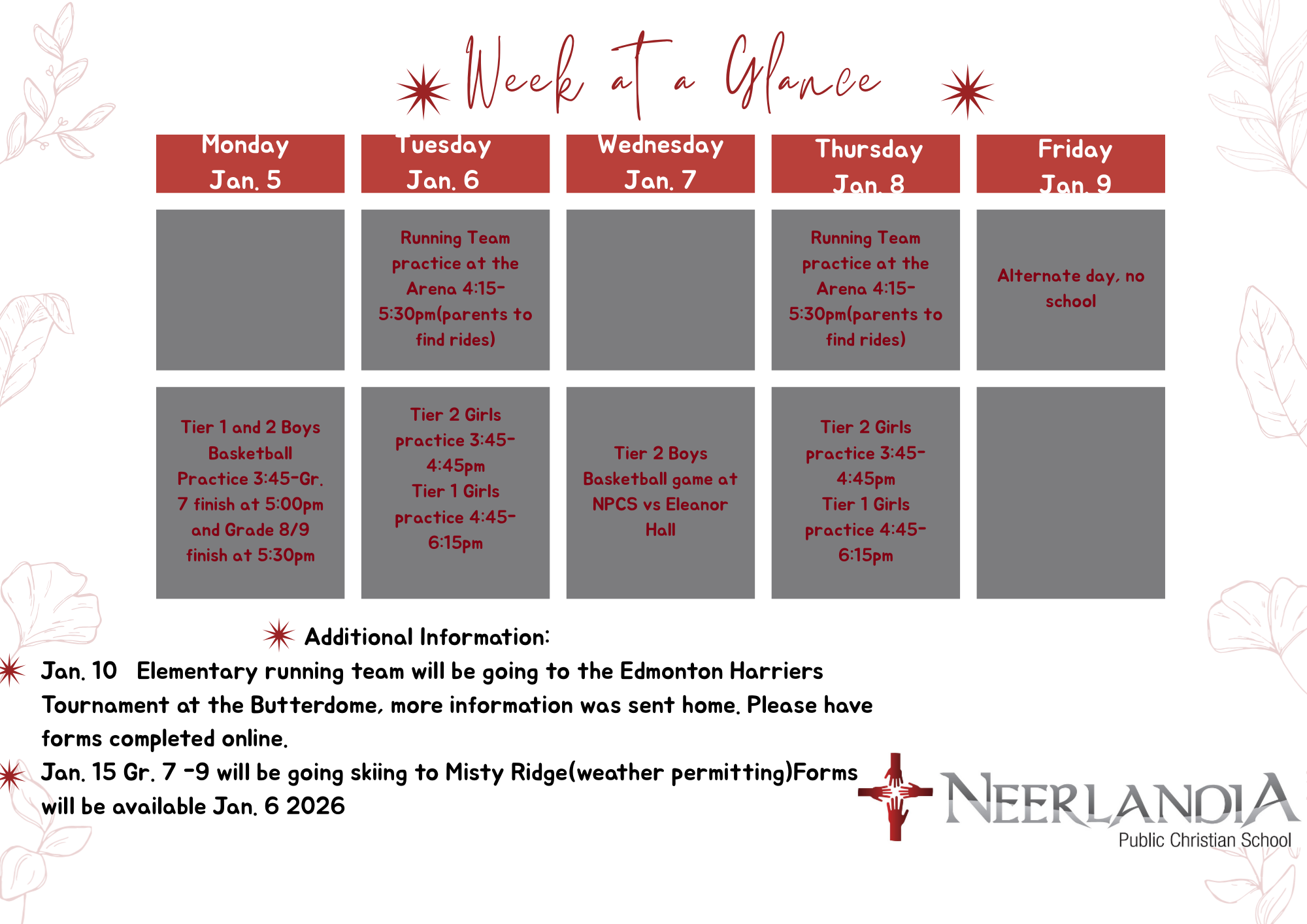 Week at a Glance

| Monday Jan. 5 | Tuesday Jan. 6 | Wednesday Jan. 7 | Thursday Jan. 8 | Friday Jan. 9 |
|---|---|---|---|---|
| | Running Team practice at the Arena 4:15-5:30pm(parents to find rides) | | Running Team practice at the Arena 4:15-5:30pm(parents to find rides) | Alternate day, no school |
| Tier 1 and 2 Boys Basketball Practice 3:45-Gr. 7 finish at 5:00pm and Grade 8/9 finish at 5:30pm | Tier 2 Girls practice 3:45-4:45pm Tier 1 Girls practice 4:45-6:15pm | Tier 2 Boys Basketball game at NPCS vs Eleanor Hall | Tier 2 Girls practice 3:45-4:45pm Tier 1 Girls practice 4:45-6:15pm | |

Additional Information:

Jan. 10 Elementary running team will be going to the Edmonton Harriers Tournament at the Butterdome, more information was sent home. Please have forms completed online.

Jan. 15 Gr. 7 -9 will be going skiing to Misty Ridge(weather permitting)Forms will be available Jan. 6 2026

NEERLANDIA
Public Christian School